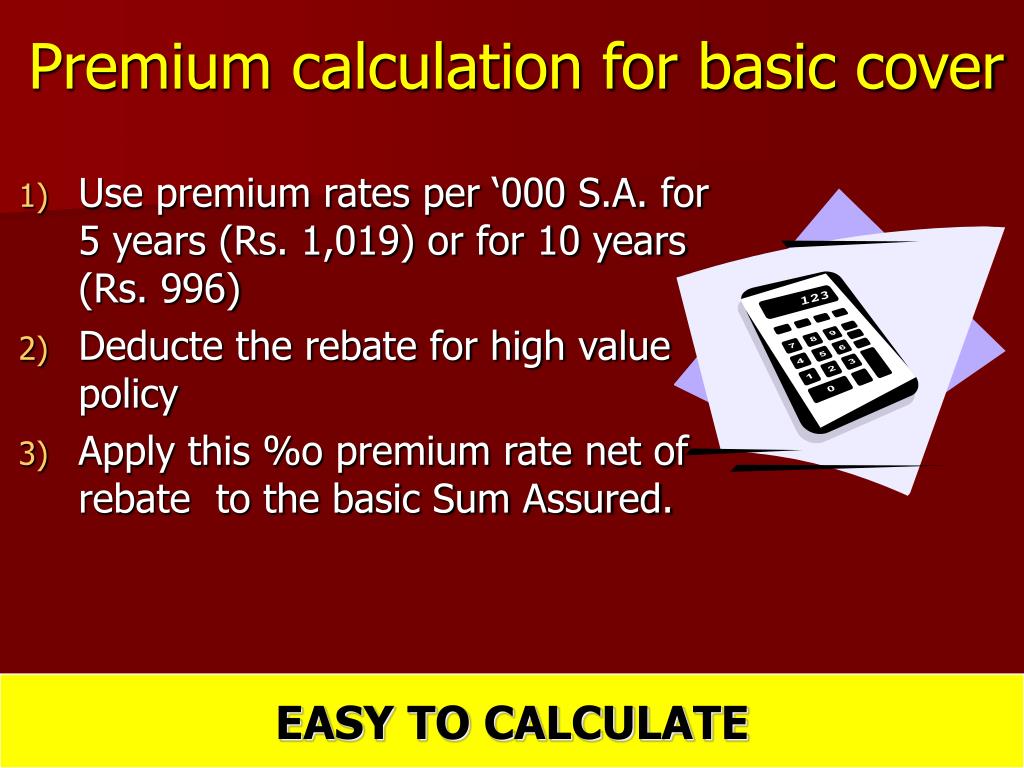 Premium calculation for basic cover

1) Use premium rates per ‘000 S.A. for 5 years (Rs. 1,019) or for 10 years (Rs. 996)

2) Deducte the rebate for high value policy

3) Apply this %o premium rate net of rebate to the basic Sum Assured.

123

7 8 9
4 5 6
1 2 3
0

EASY TO CALCULATE